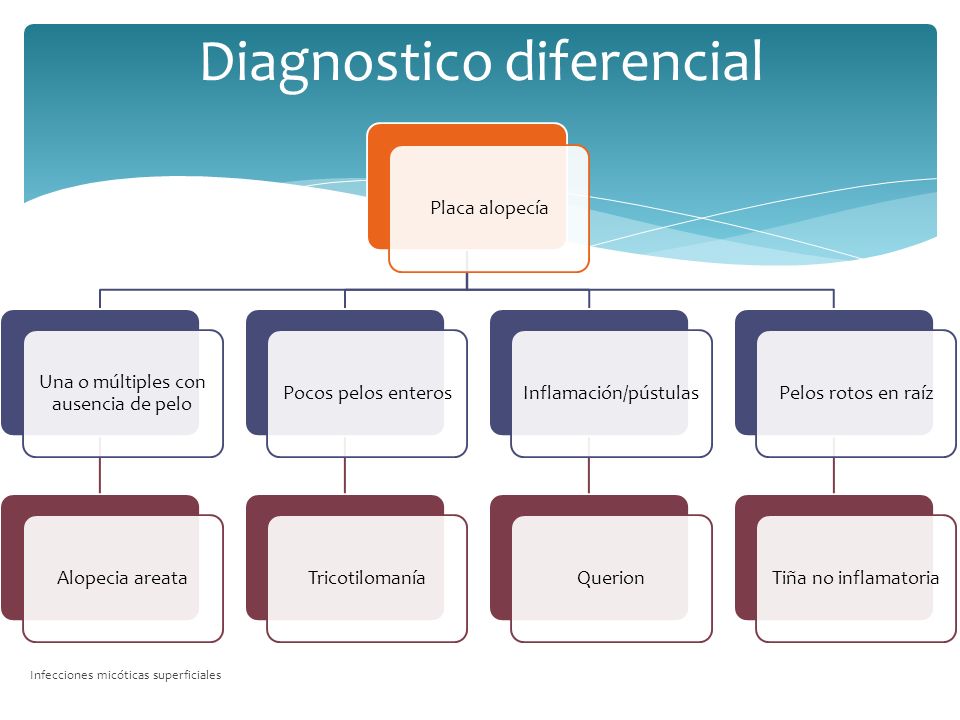 Diagnostico diferencial

Placa alopecía

Una o múltiples con ausencia de pelo

Pocos pelos enteros

Inflamación/pústulas

Pelos rotos en raíz

Alopecia areata

Tricotilomanía

Querion

Tiña no inflamatoria

Infecciones micóticas superficiales